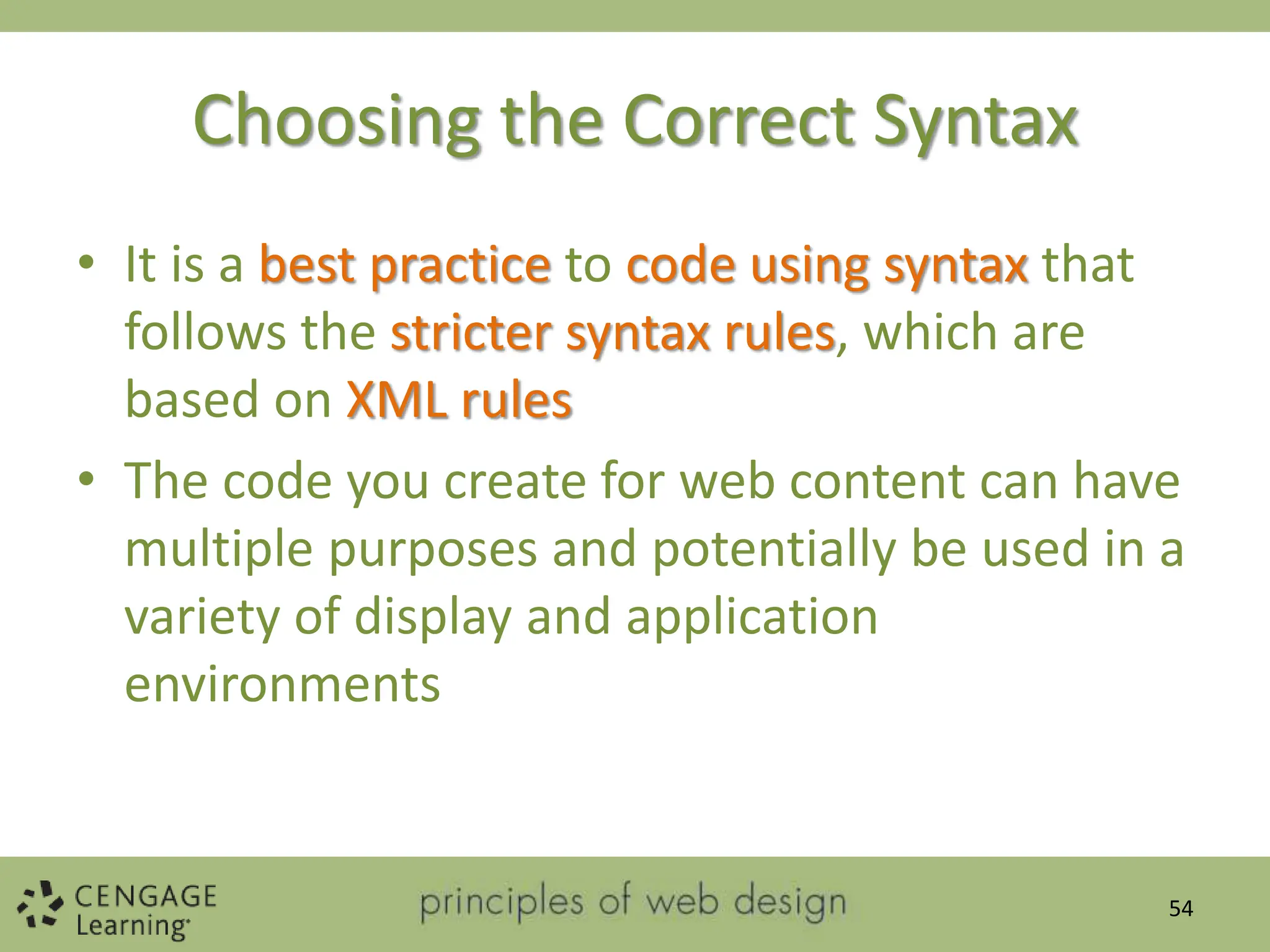 Choosing the Correct Syntax

• It is a best practice to code using syntax that follows the stricter syntax rules, which are based on XML rules

• The code you create for web content can have multiple purposes and potentially be used in a variety of display and application environments

CENGAGE Learning

principles of web design

54